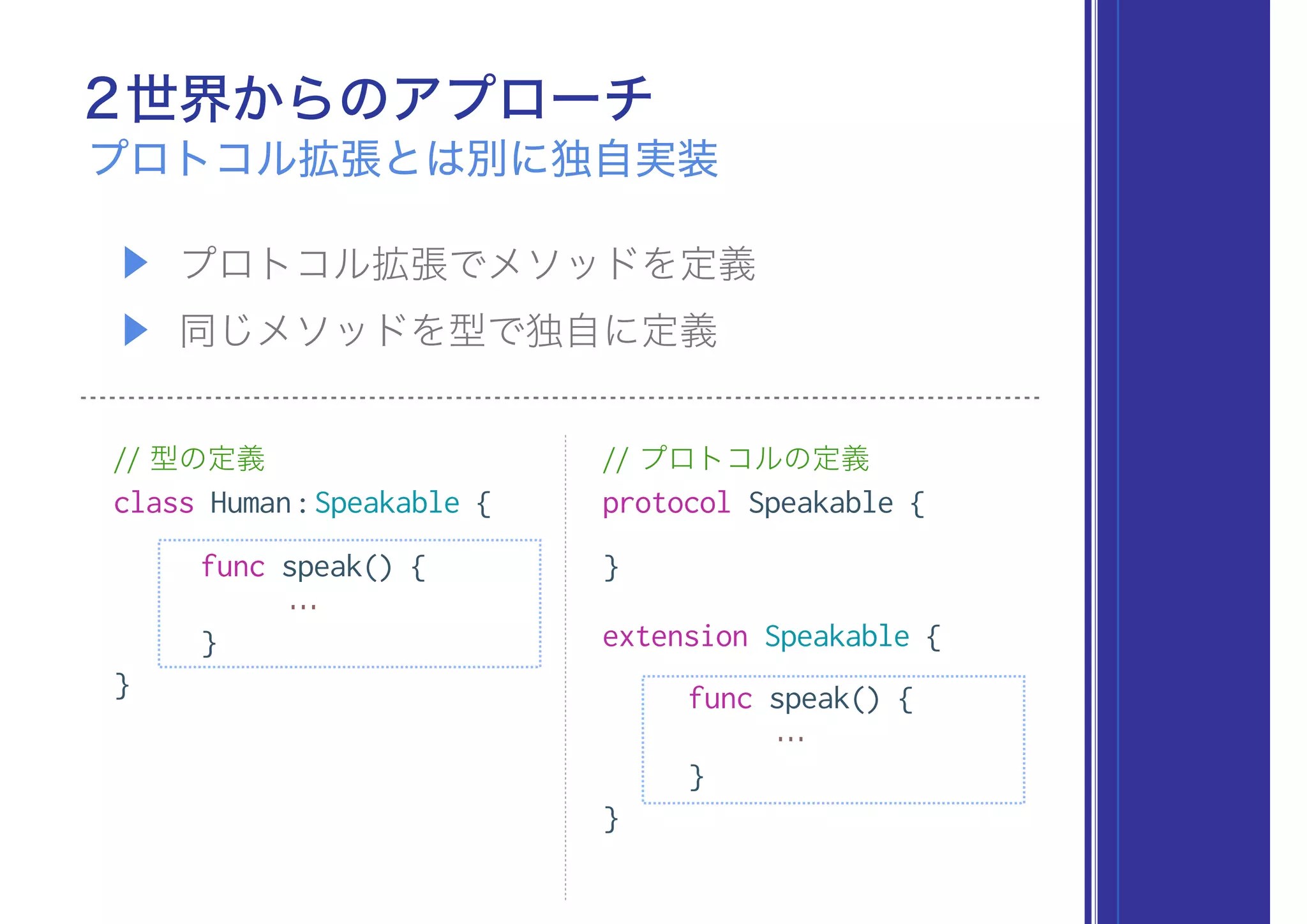 ２世界からのアプローチ
プロトコル拡張とは別に独自実装

▶ プロトコル拡張でメソッドを定義
▶ 同じメソッドを型で独自に定義

// 型の定義
class Human : Speakable {
    func speak() {
        …
    }
}

// プロトコルの定義
protocol Speakable {

}

extension Speakable {
    func speak() {
        …
    }
}